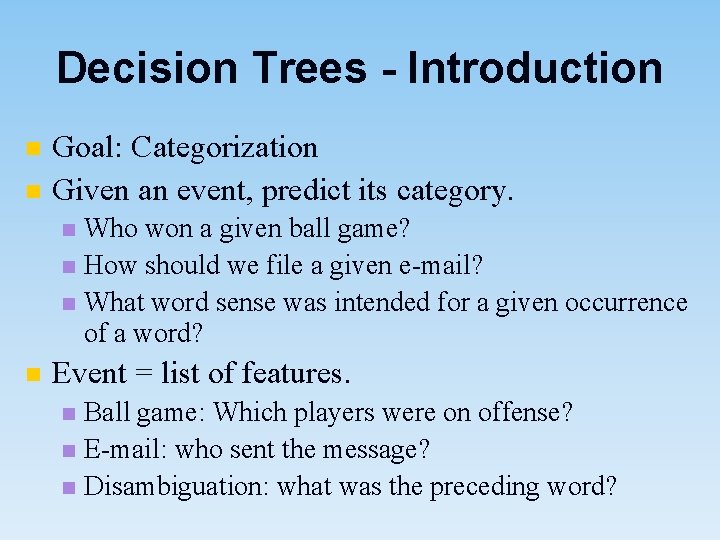 Decision Trees - Introduction

Goal: Categorization

Given an event, predict its category.

Who won a given ball game?

How should we file a given e-mail?

What word sense was intended for a given occurrence of a word?

Event = list of features.

Ball game: Which players were on offense?

E-mail: who sent the message?

Disambiguation: what was the preceding word?